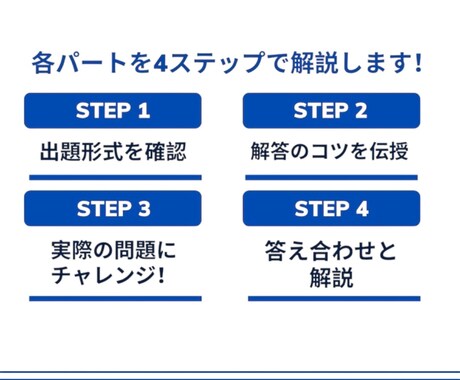 各パートを4ステップで解説します!

STEP 1

出題形式を確認

STEP 2

解答のコツを伝授

STEP 3

実際の問題にチャレンジ!

STEP 4

答え合わせと解説